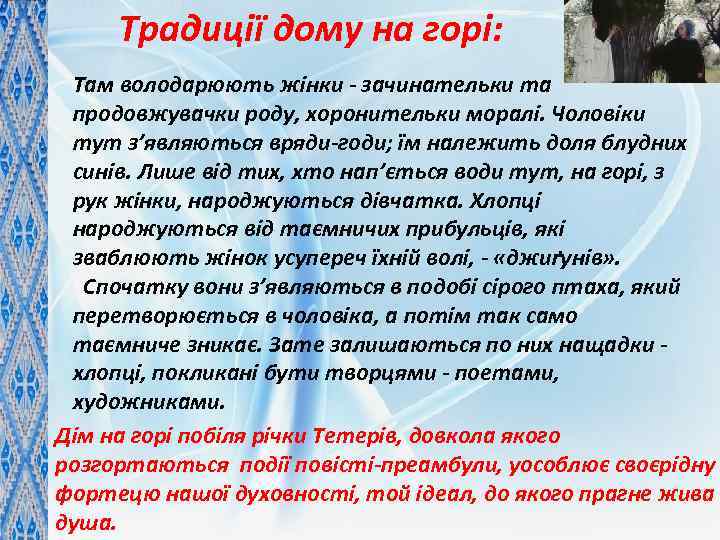 Традиції дому на горі:

Там володарюють жінки - зачинательки та продовжувачки роду, хоронительки моралі. Чоловіки тут з'являються вряди-годи; їм належить доля блудних синів. Лише від тих, хто нап'ється води тут, на горі, з рук жінки, народжуються дівчатка. Хлопці народжуються від таємничих прибульців, які зваблюють жінок усупереч їхній волі, - «джиґунів».

Спочатку вони з'являються в подобі сірого птаха, який перетворюється в чоловіка, а потім так само таємниче зникає. Зате залишаються по них нащадки - хлопці, покликані бути творцями - поетами, художниками.

Дім на горі побіля річки Тетерів, довкола якого розгортаються події повісті-преамбули, уособлює своєрідну фортецю нашої духовності, той ідеал, до якого прагне жива душа.